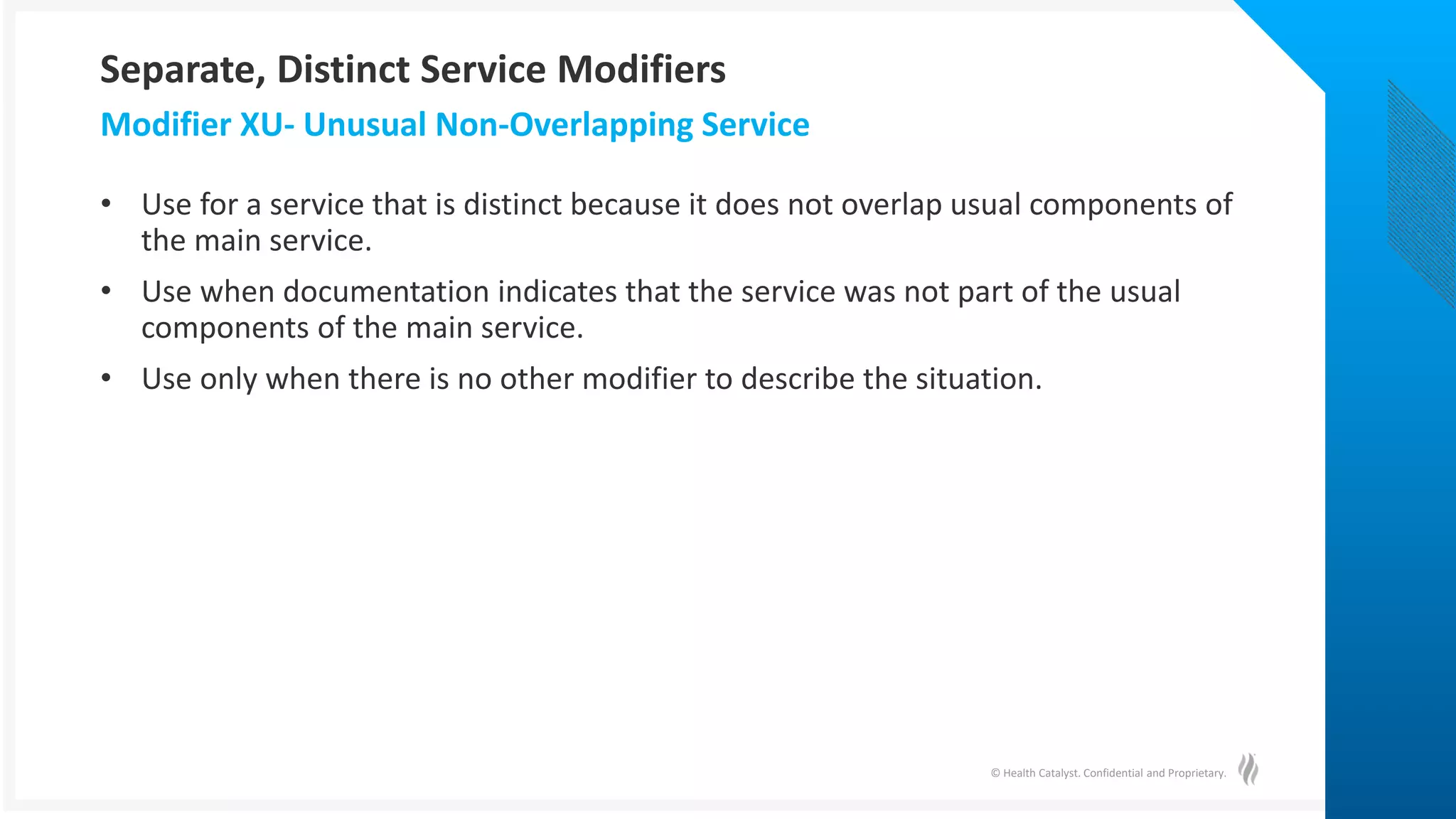 Separate, Distinct Service Modifiers

Modifier XU- Unusual Non-Overlapping Service

• Use for a service that is distinct because it does not overlap usual components of the main service.

• Use when documentation indicates that the service was not part of the usual components of the main service.

• Use only when there is no other modifier to describe the situation.

© Health Catalyst. Confidential and Proprietary.